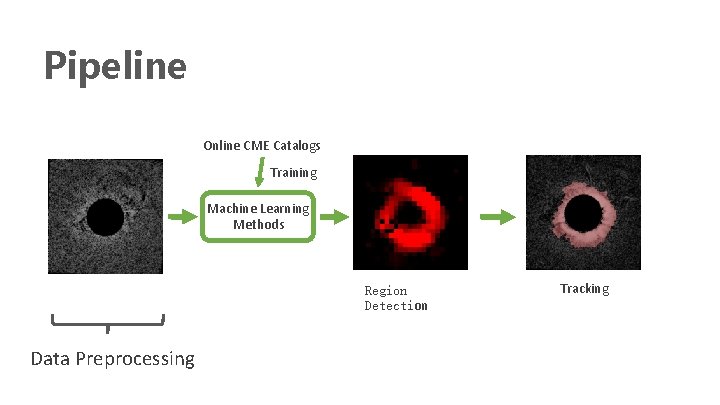 Pipeline

Online CME Catalogs

Training

Machine Learning Methods

Region Detection

Tracking

Data Preprocessing